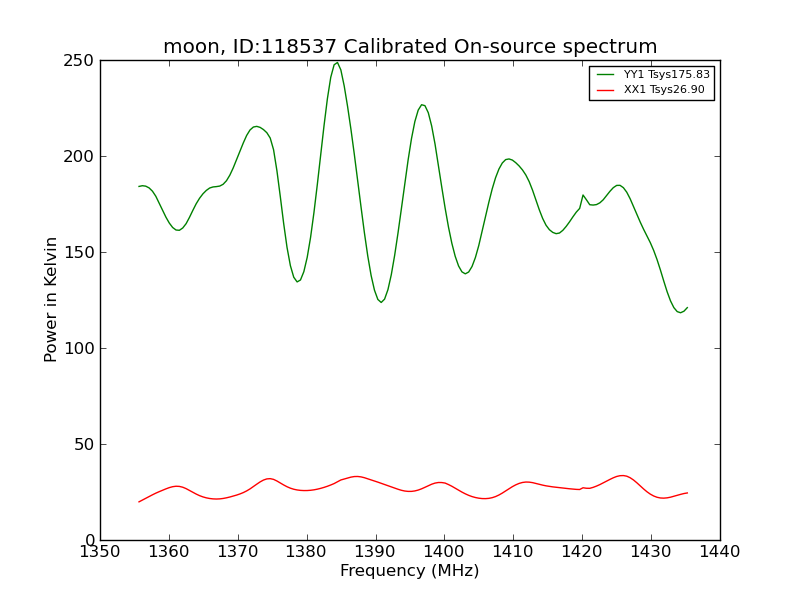 moon, ID:118537 Calibrated On-source spectrum

YY1 Tsys175.83
XX1 Tsys26.90

Power in Kelvin

250
200
150
100
50
0

1350 1360 1370 1380 1390 1400 1410 1420 1430 1440

Frequency (MHz)